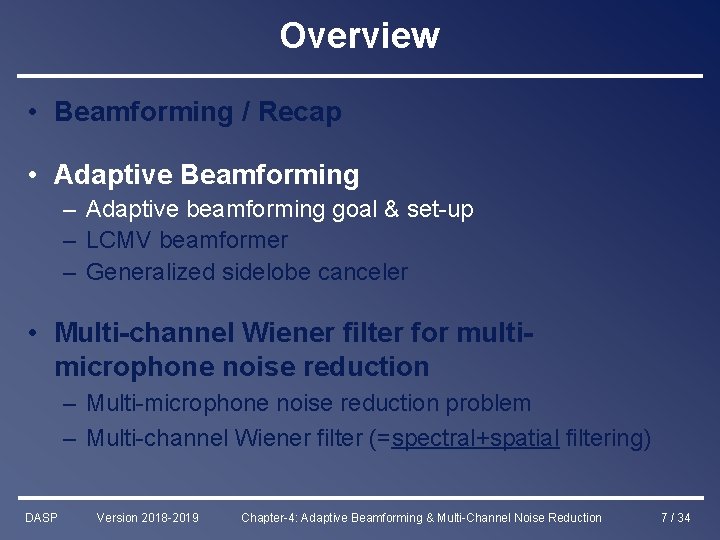 Overview

• Beamforming / Recap

• Adaptive Beamforming
– Adaptive beamforming goal & set-up
– LCMV beamformer
– Generalized sidelobe canceler

• Multi-channel Wiener filter for multi-microphone noise reduction
– Multi-microphone noise reduction problem
– Multi-channel Wiener filter (=spectral+spatial filtering)

DASP Version 2018-2019 Chapter-4: Adaptive Beamforming & Multi-Channel Noise Reduction 7 / 34